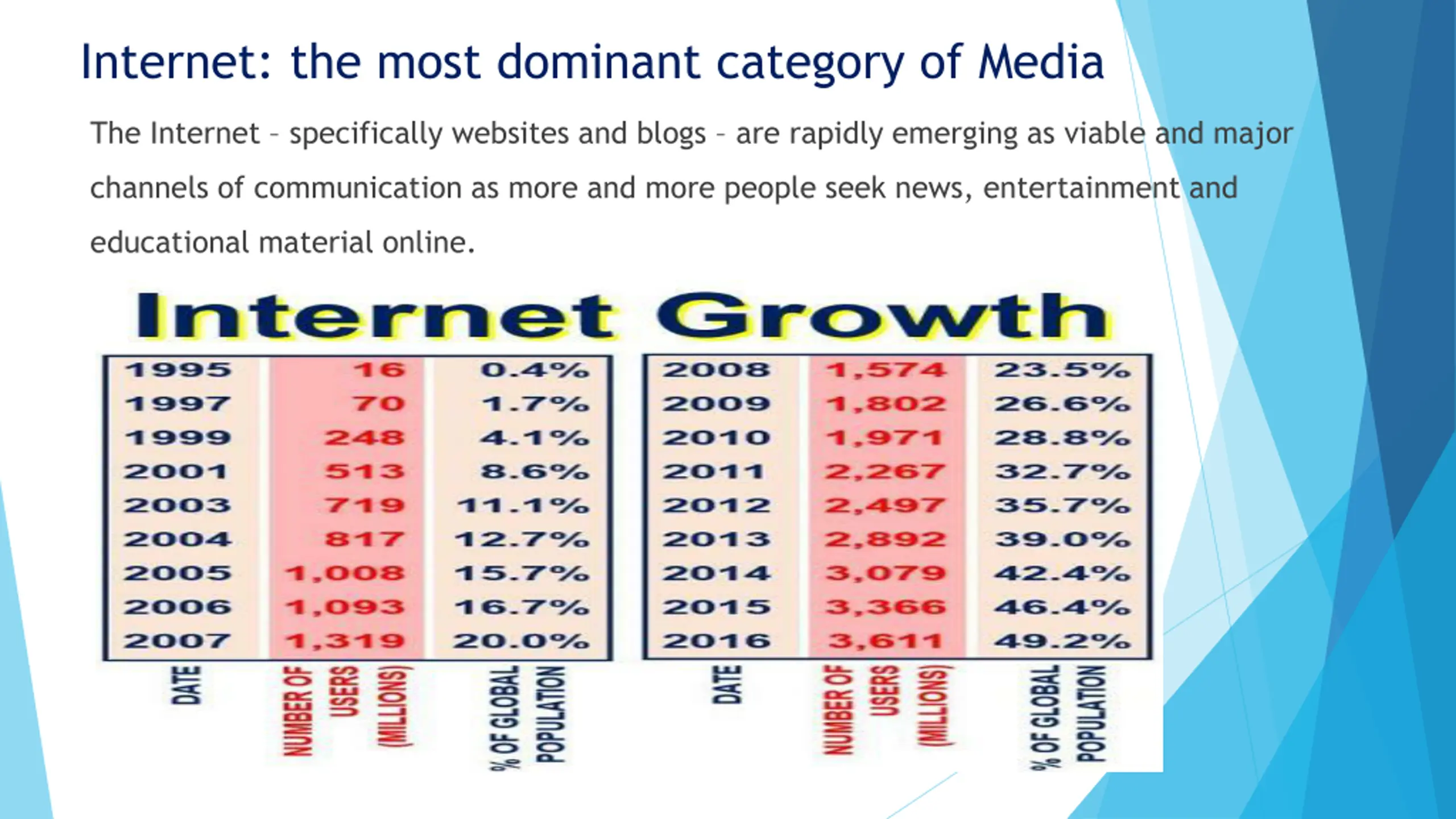 Internet: the most dominant category of Media

The Internet – specifically websites and blogs – are rapidly emerging as viable and major channels of communication as more and more people seek news, entertainment and educational material online.

Internet Growth

| DATE | NUMBER OF USERS (MILLIONS) | % OF GLOBAL POPULATION |
|---|---|---|
| 1995 | 16 | 0.4% |
| 1997 | 70 | 1.7% |
| 1999 | 248 | 4.1% |
| 2001 | 513 | 8.6% |
| 2003 | 719 | 11.1% |
| 2004 | 817 | 12.7% |
| 2005 | 1,008 | 15.7% |
| 2006 | 1,093 | 16.7% |
| 2007 | 1,319 | 20.0% |

| DATE | NUMBER OF USERS (MILLIONS) | % OF GLOBAL POPULATION |
|---|---|---|
| 2008 | 1,574 | 23.5% |
| 2009 | 1,802 | 26.6% |
| 2010 | 1,971 | 28.8% |
| 2011 | 2,267 | 32.7% |
| 2012 | 2,497 | 35.7% |
| 2013 | 2,892 | 39.0% |
| 2014 | 3,079 | 42.4% |
| 2015 | 3,366 | 46.4% |
| 2016 | 3,611 | 49.2% |